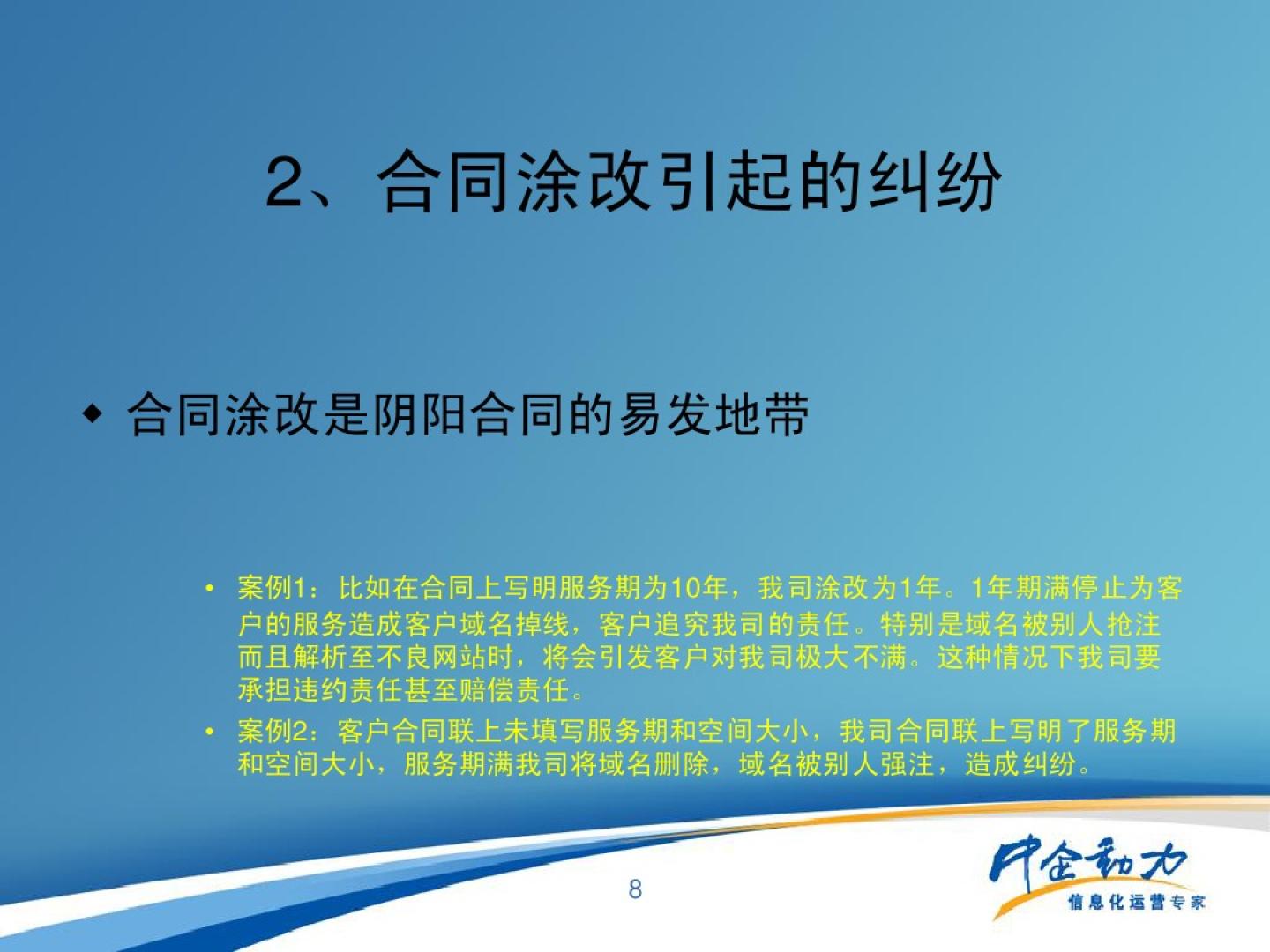 2、合同涂改引起的纠纷

◆ 合同涂改是阴阳合同的易发地带

• 案例1：比如在合同上写明服务期为10年，我司涂改为1年。1年期满停止为客户的服务造成客户域名掉线，客户追究我司的责任。特别是域名被别人抢注而且解析至不良网站时，将会引发客户对我司极大不满。这种情况下我司要承担违约责任甚至赔偿责任。

• 案例2：客户合同联上未填写服务期和空间大小，我司合同联上写明了服务期和空间大小，服务期满我司将域名删除，域名被别人强注，造成纠纷。

8

中企动力
信息化运营专家